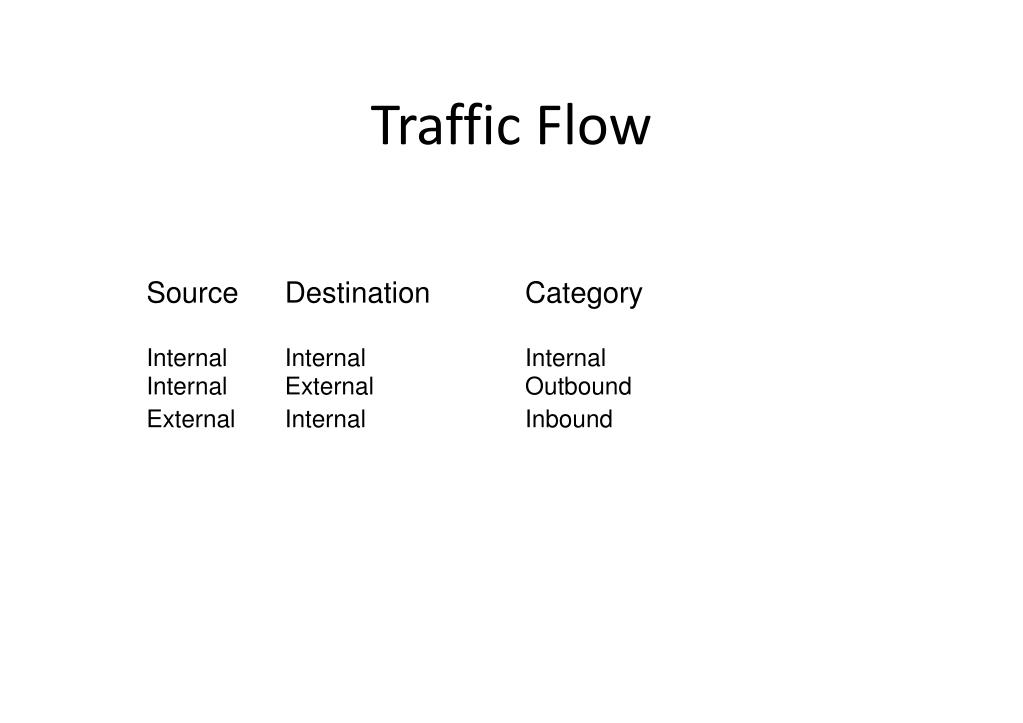 Traffic Flow

| Source | Destination | Category |
|---|---|---|
| Internal | Internal | Internal |
| Internal | External | Outbound |
| External | Internal | Inbound |